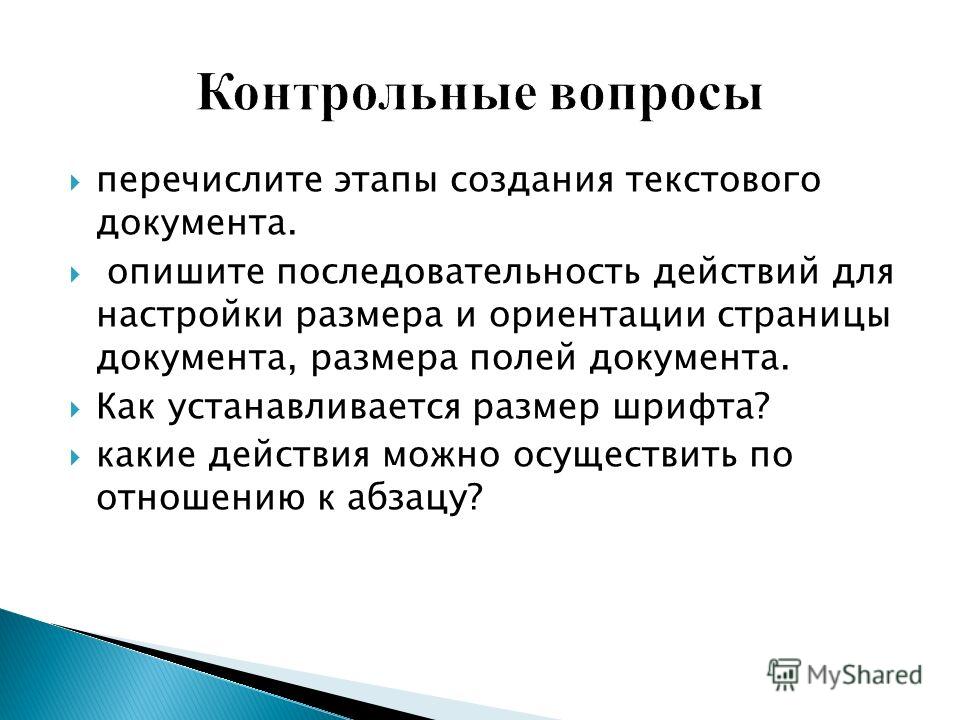 Контрольные вопросы

перечислите этапы создания текстового документа.

опишите последовательность действий для настройки размера и ориентации страницы документа, размера полей документа.

Как устанавливается размер шрифта?

какие действия можно осуществить по отношению к абзацу?

MyShared